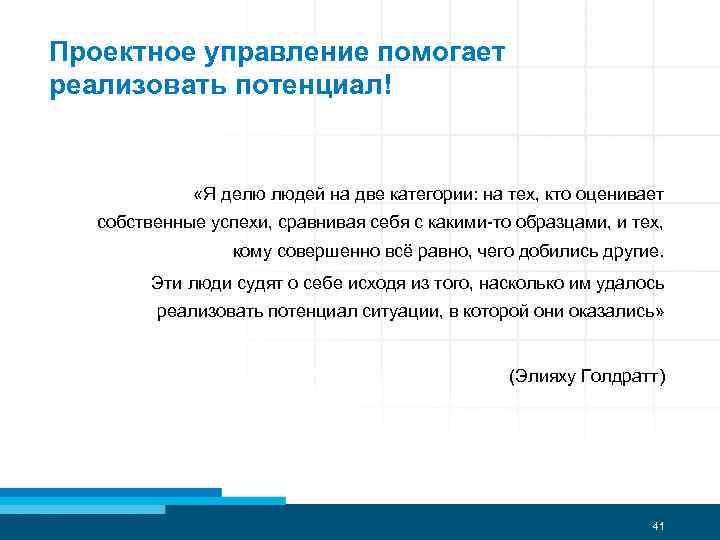 Проектное управление помогает реализовать потенциал!

«Я делю людей на две категории: на тех, кто оценивает собственные успехи, сравнивая себя с какими-то образцами, и тех, кому совершенно всё равно, чего добились другие.

Эти люди судят о себе исходя из того, насколько им удалось реализовать потенциал ситуации, в которой они оказались»

(Элияху Голдратт)

41